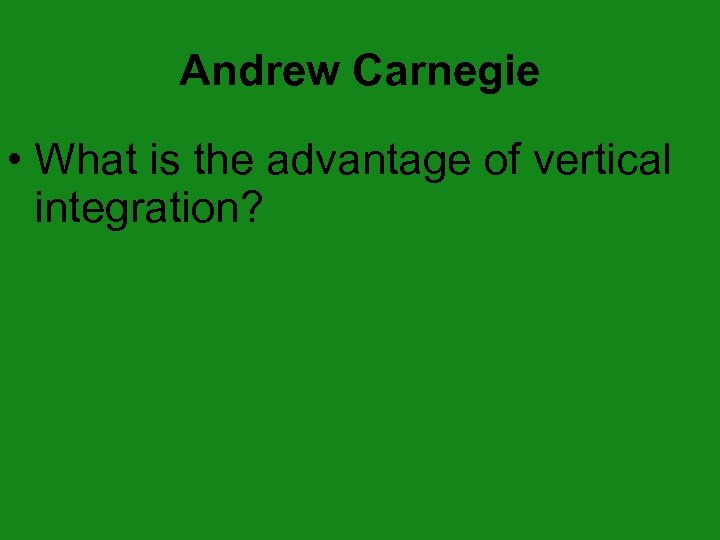 Andrew Carnegie

• What is the advantage of vertical integration?